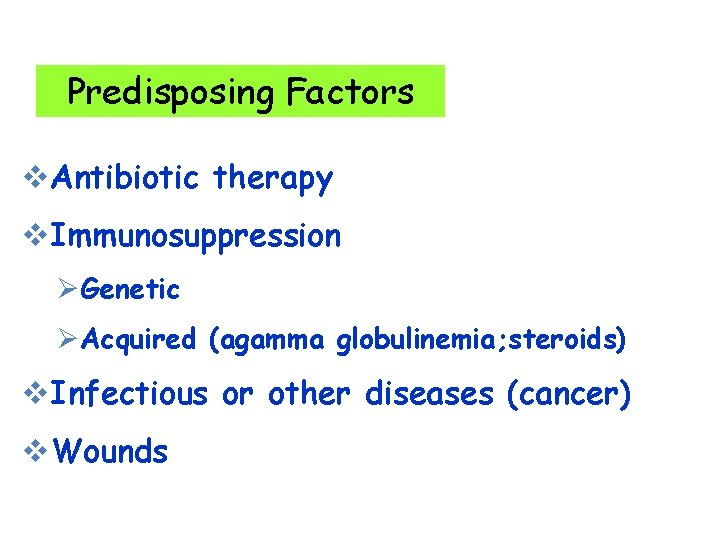 Predisposing Factors

❖ Antibiotic therapy

❖ Immunosuppression

➢ Genetic

➢ Acquired (agamma globulinemia;steroids)

❖ Infectious or other diseases (cancer)

❖ Wounds